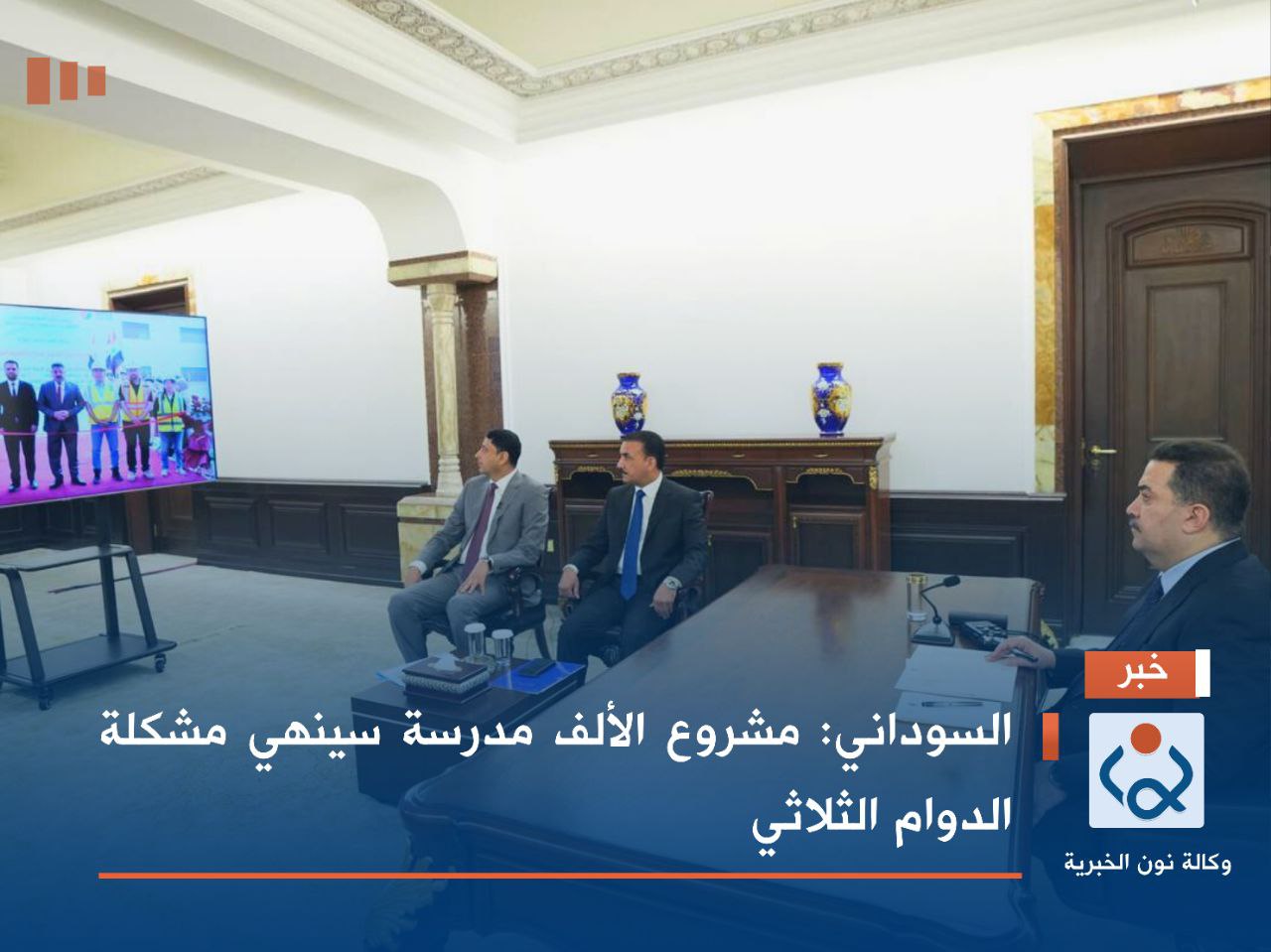 خبر

السوداني: مشروع الألف مدرسة سينهي مشكلة الدوام الثلاثي

وكالة نون الخبرية